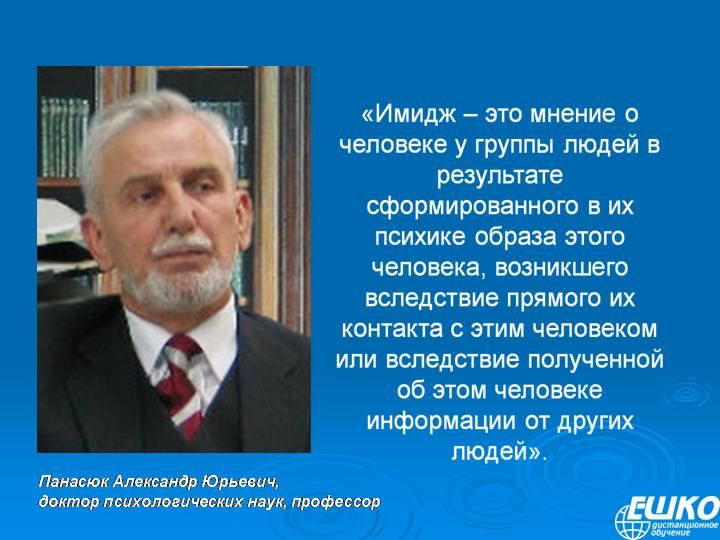 «Имидж – это мнение о человеке у группы людей в результате сформированного в их психике образа этого человека, возникшего вследствие прямого их контакта с этим человеком или вследствие полученной об этом человеке информации от других людей».

Панасюк Александр Юрьевич,
доктор психологических наук, профессор

ЕШКО
дистанционное обучение